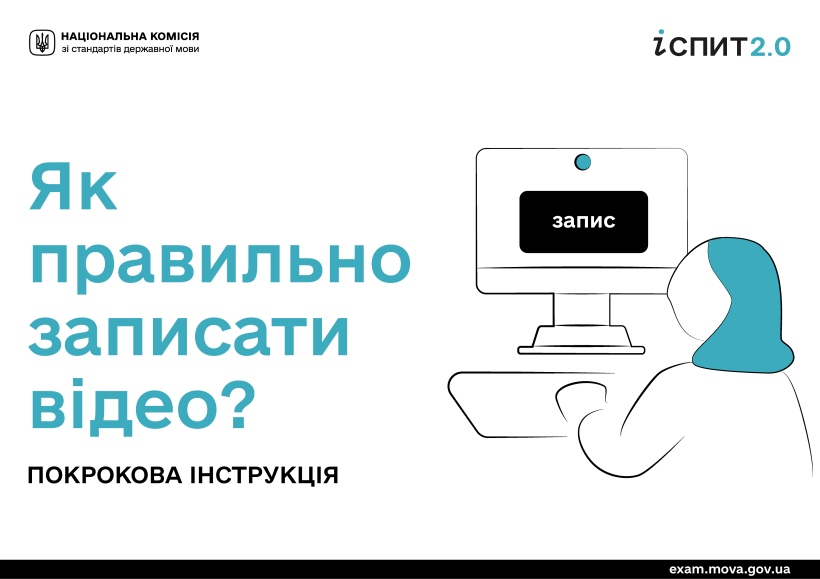 НАЦІОНАЛЬНА КОМІСІЯ
зі стандартів державної мови

іСПИТ2.0

Як правильно записати відео?

запис

ПОКРОКОВА ІНСТРУКЦІЯ

exam.mova.gov.ua